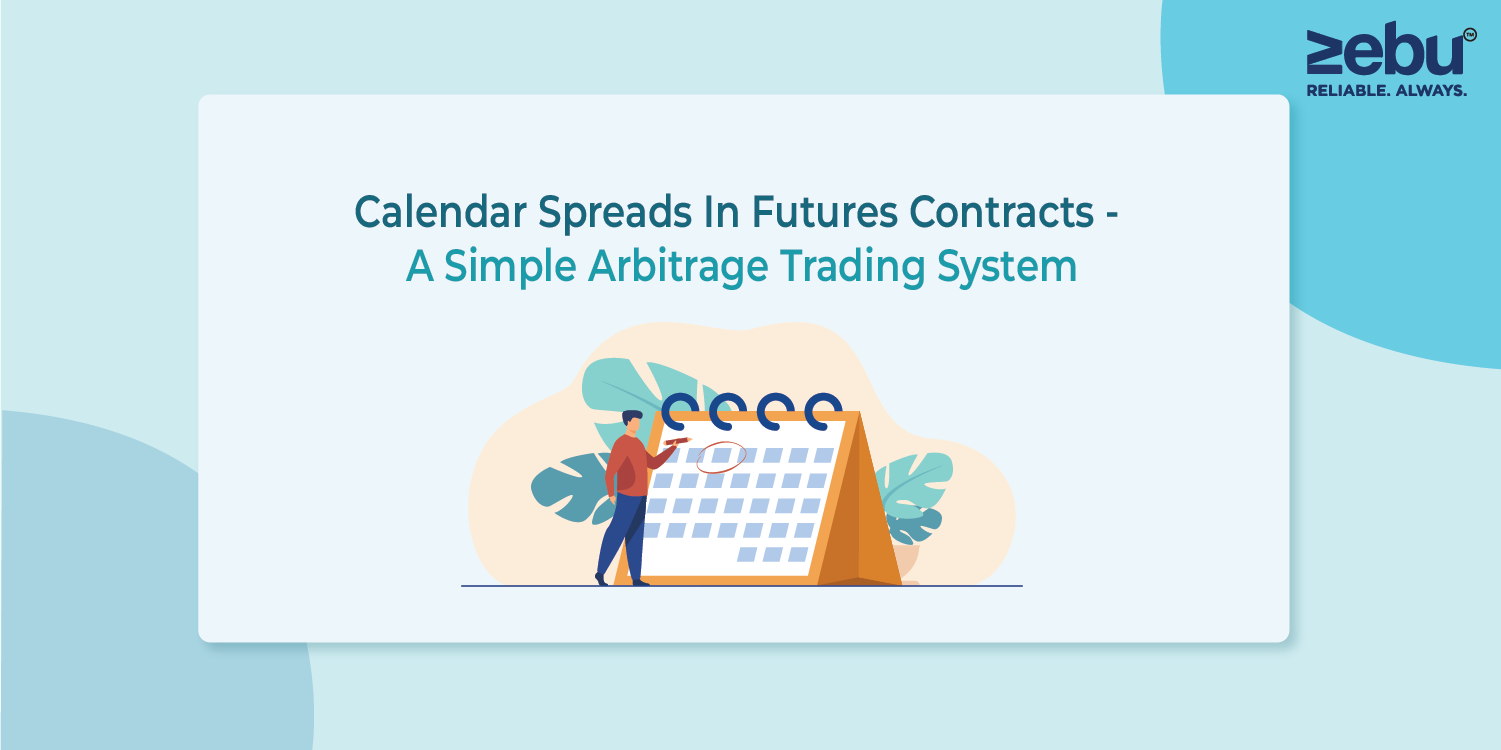 zebu™
RELIABLE. ALWAYS.

Calendar Spreads In Futures Contracts - A Simple Arbitrage Trading System